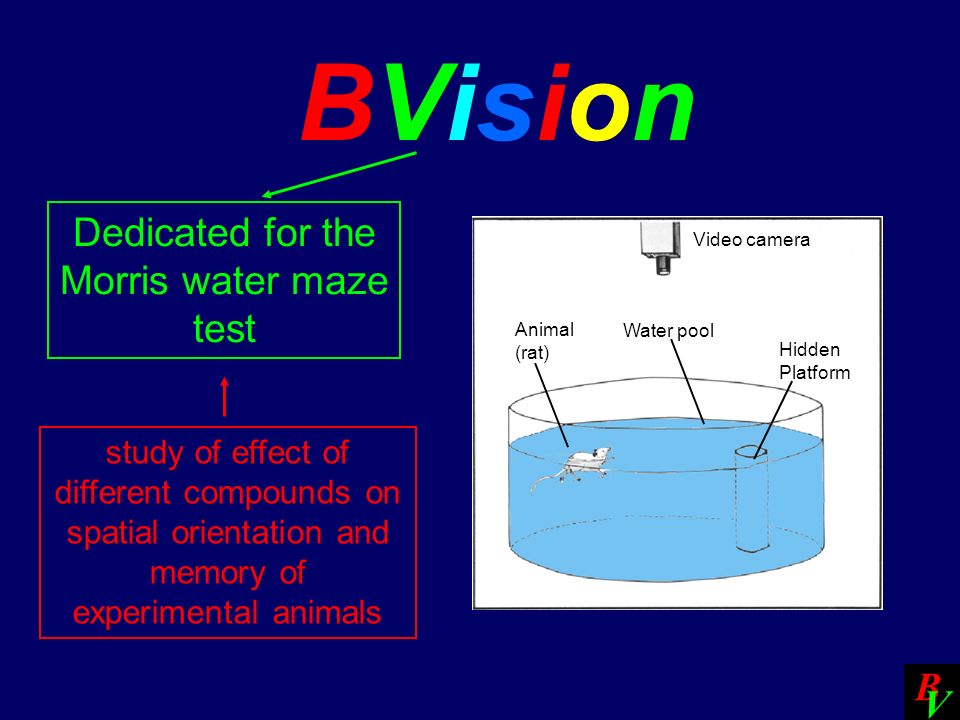 BVision

Dedicated for the Morris water maze test

study of effect of different compounds on spatial orientation and memory of experimental animals

Video camera

Animal (rat)

Water pool

Hidden Platform

BV